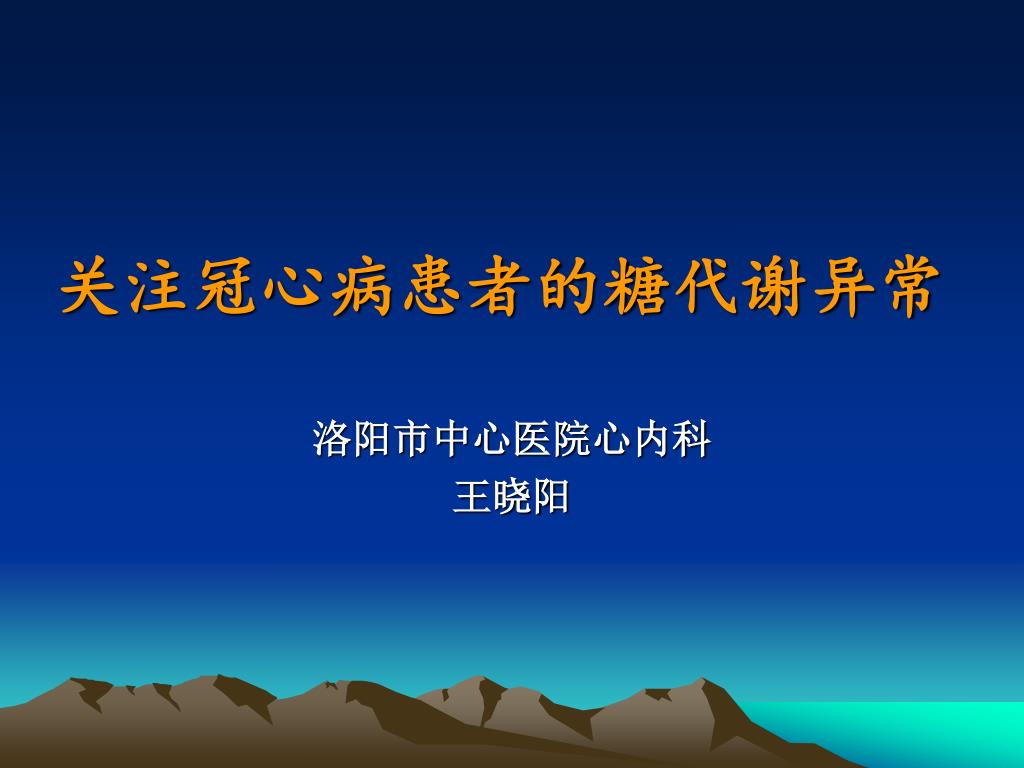 关注冠心病患者的糖代谢异常

洛阳市中心医院心内科
王晓阳